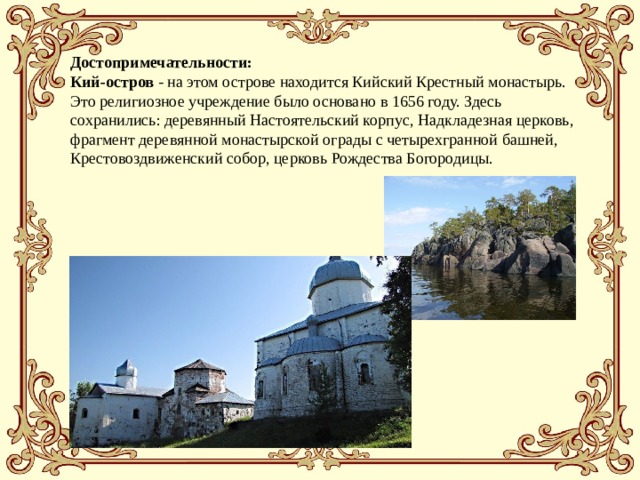 Достопримечательности:
Кий-остров - на этом острове находится Кийский Крестный монастырь. Это религиозное учреждение было основано в 1656 году. Здесь сохранились: деревянный Настоятельский корпус, Надкладезная церковь, фрагмент деревянной монастырской ограды с четырехгранной башней, Крестовоздвиженский собор, церковь Рождества Богородицы.